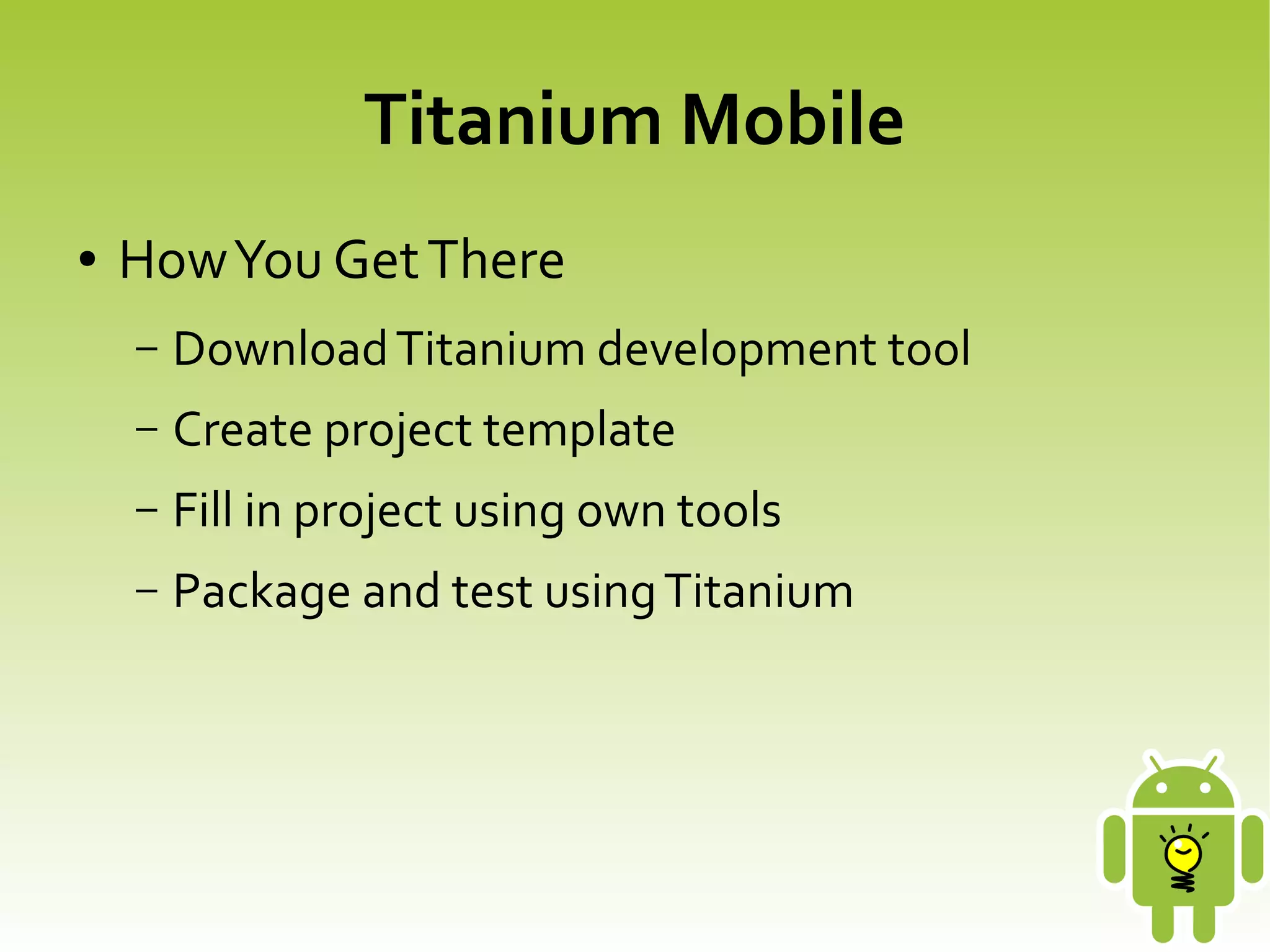 Titanium Mobile

• How You Get There
– Download Titanium development tool
– Create project template
– Fill in project using own tools
– Package and test using Titanium